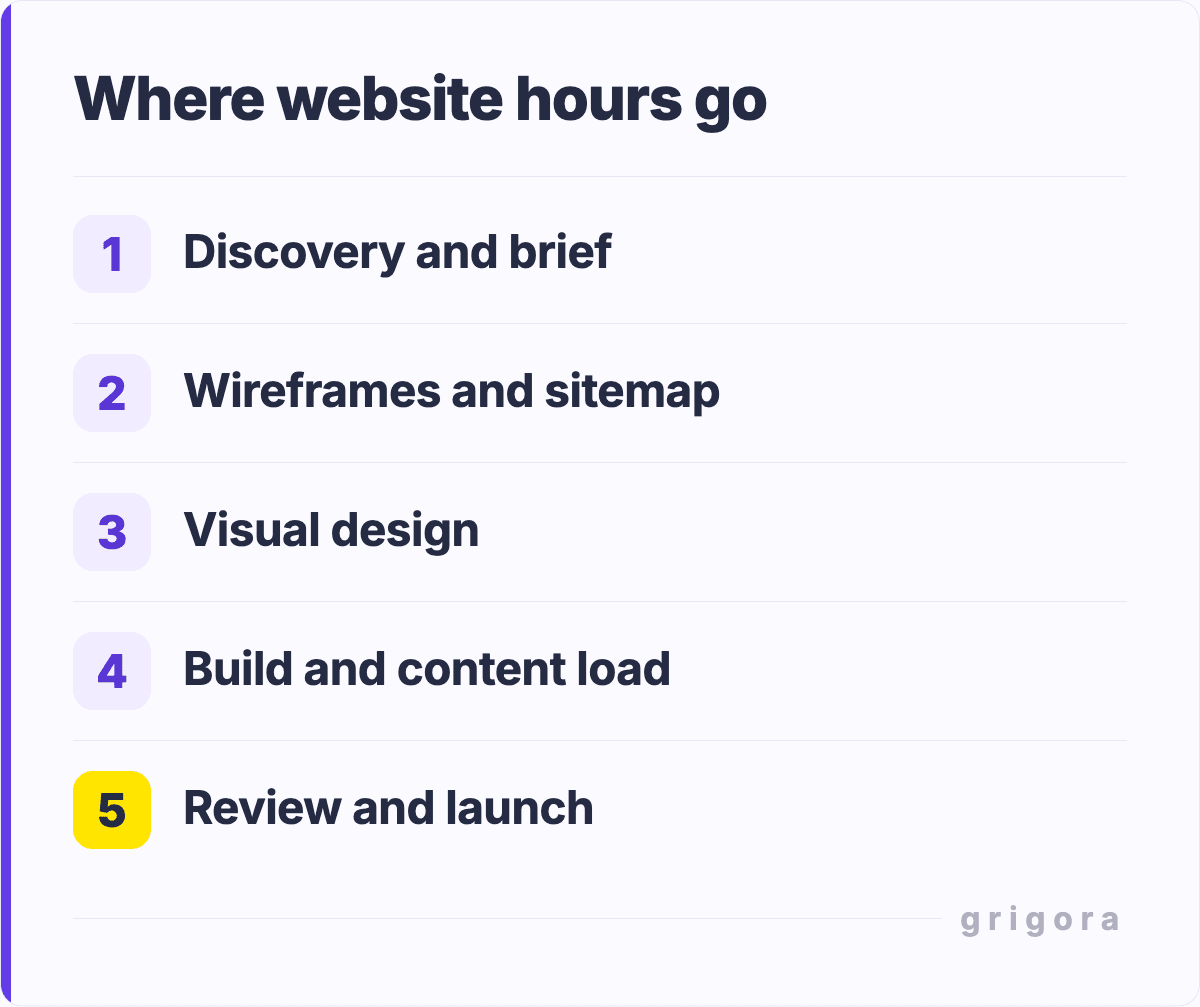 Where website hours go

1 Discovery and brief

2 Wireframes and sitemap

3 Visual design

4 Build and content load

5 Review and launch

grigora